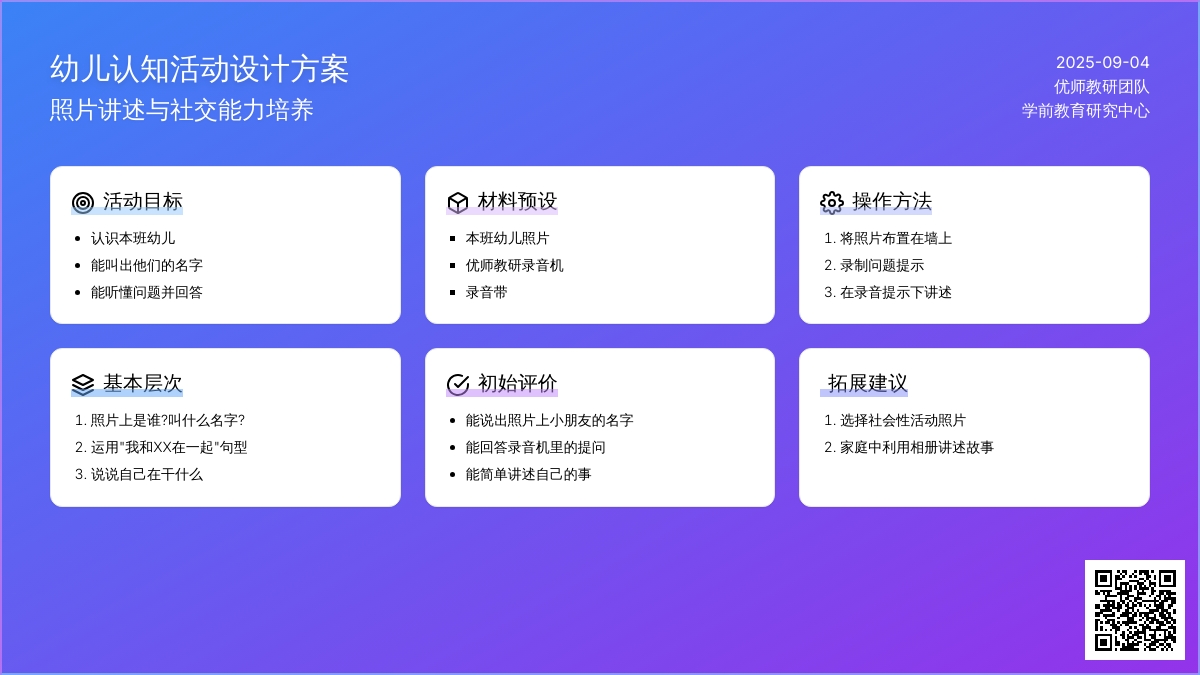 幼儿认知活动设计方案
照片讲述与社交能力培养

2025-09-04
优师教研团队
学前教育研究中心

活动目标
- 认识本班幼儿
- 能叫出他们的名字
- 能听懂问题并回答

材料预设
- 本班幼儿照片
- 优师教研录音机
- 录音带

操作方法
1. 将照片布置在墙上
2. 录制问题提示
3. 在录音提示下讲述

基本层次
1. 照片上是谁?叫什么名字?
2. 运用"我和XX在一起"句型
3. 说说自己在干什么

初始评价
- 能说出照片上小朋友的名字
- 能回答录音机里的提问
- 能简单讲述自己的事

拓展建议
1. 选择社会性活动照片
2. 家庭中利用相册讲述故事